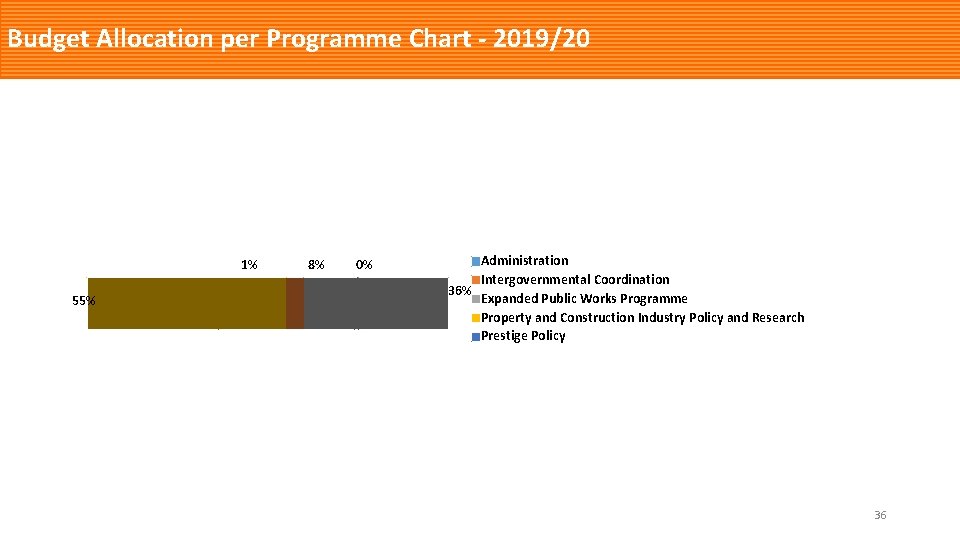 Budget Allocation per Programme Chart - 2019/20

1%
8%
0%
55%
36%

Administration
Intergovernmental Coordination
Expanded Public Works Programme
Property and Construction Industry Policy and Research
Prestige Policy

36